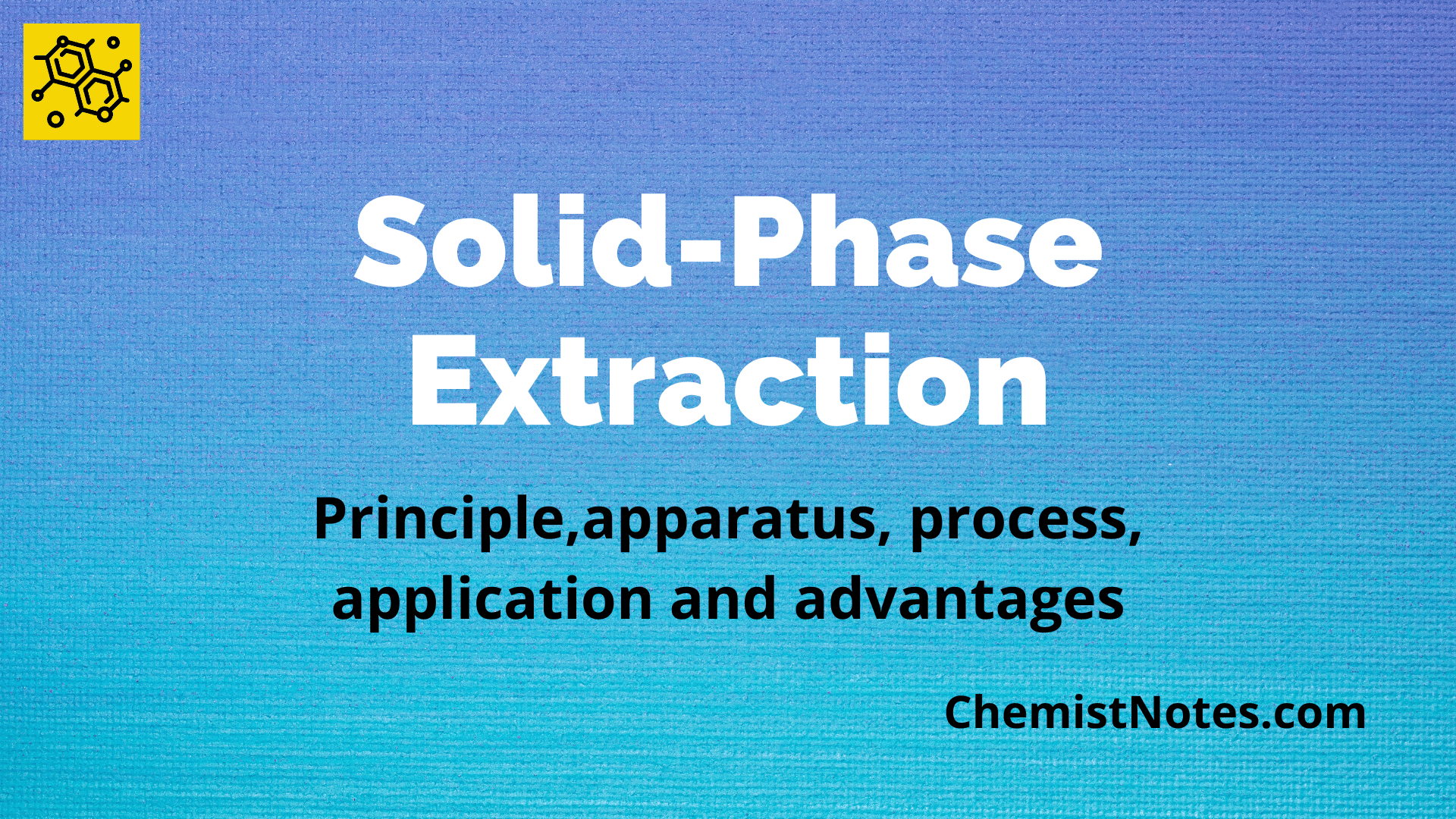 Solid-Phase Extraction

Principle,apparatus, process, application and advantages

ChemistNotes.com